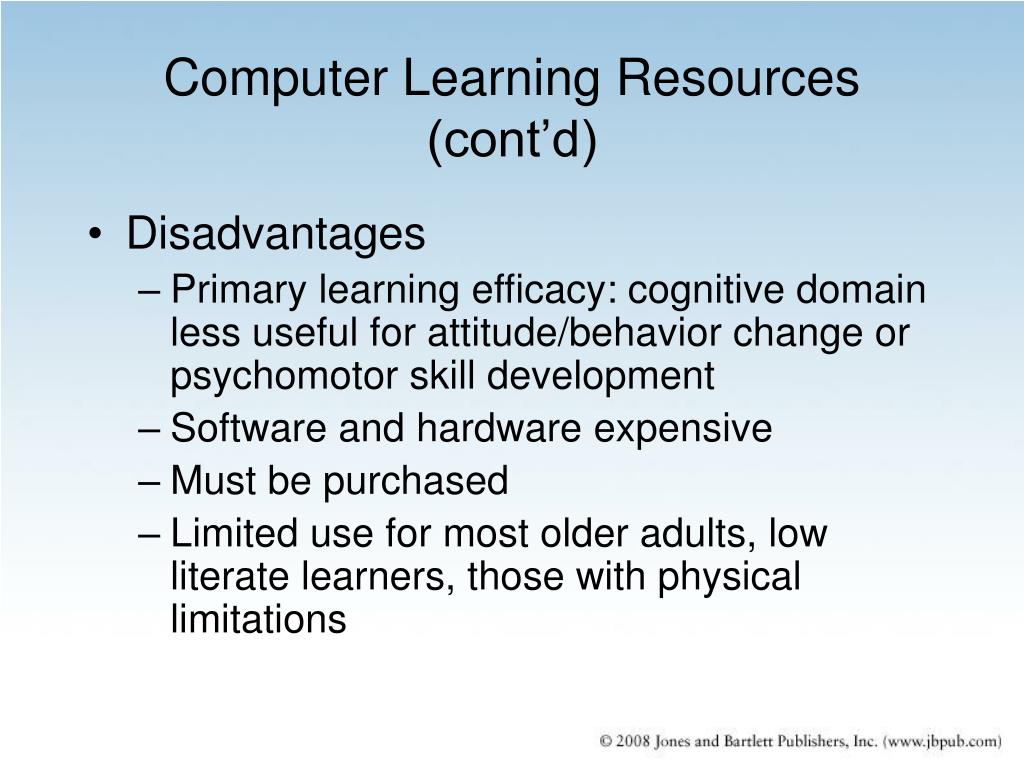 Computer Learning Resources (cont’d)

• Disadvantages
– Primary learning efficacy: cognitive domain less useful for attitude/behavior change or psychomotor skill development
– Software and hardware expensive
– Must be purchased
– Limited use for most older adults, low literate learners, those with physical limitations

© 2008 Jones and Bartlett Publishers, Inc. (www.jbpub.com)